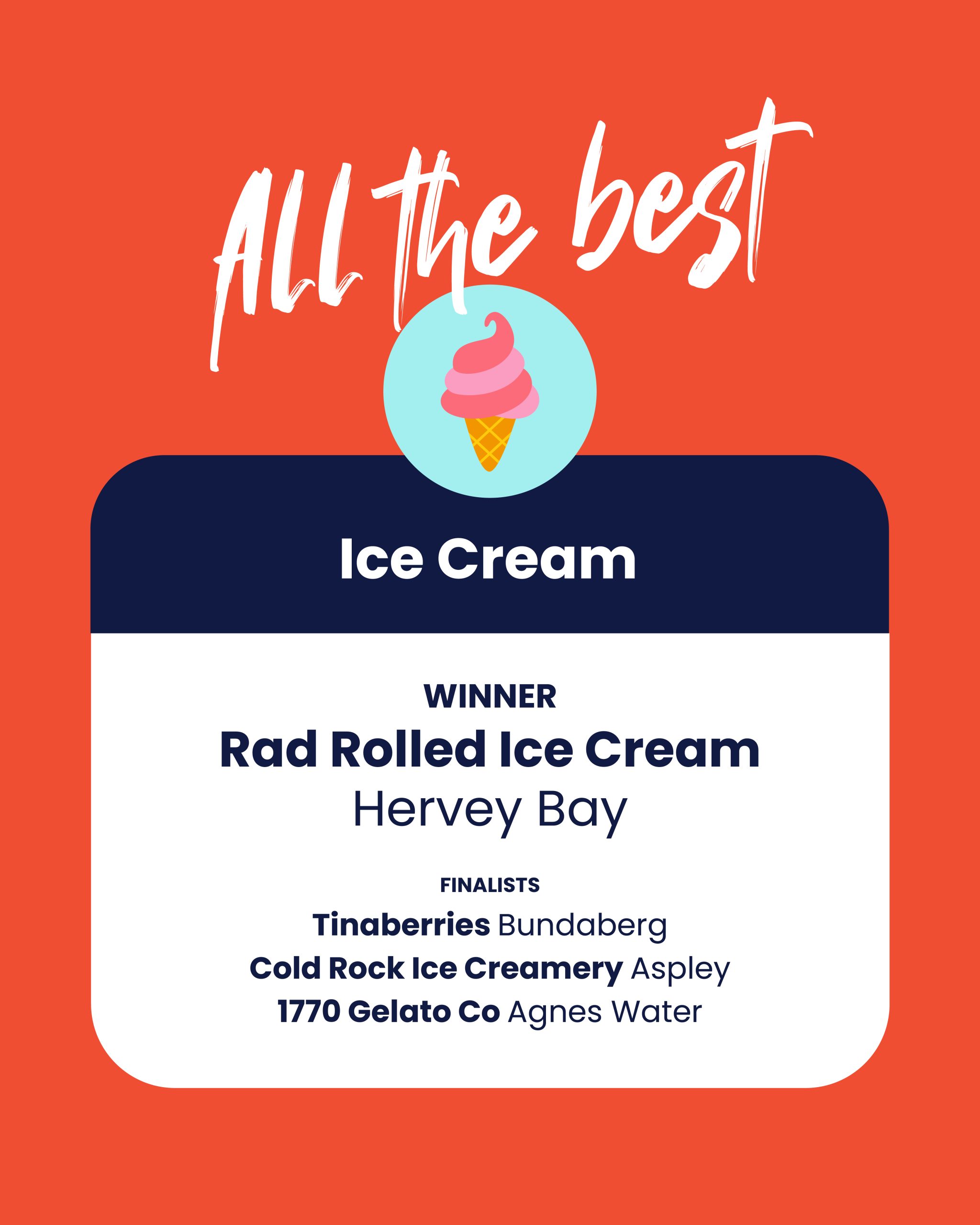 All the best

Ice Cream

WINNER
Rad Rolled Ice Cream
Hervey Bay

FINALISTS
Tinaberries Bundaberg
Cold Rock Ice Creamery Aspley
1770 Gelato Co Agnes Water